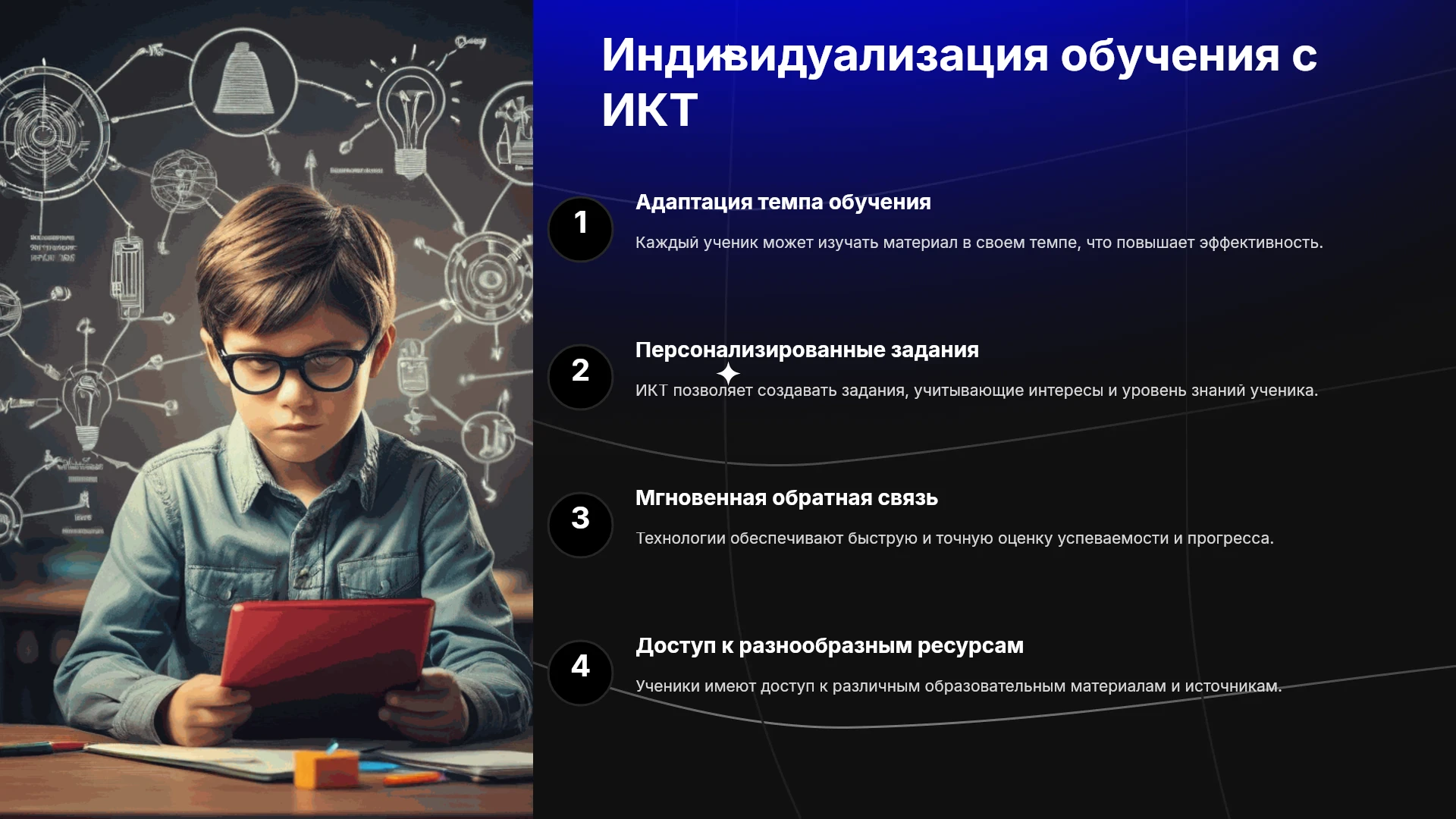 Индивидуализация обучения с ИКТ

1

Адаптация темпа обучения

Каждый ученик может изучать материал в своем темпе, что повышает эффективность.

2

Персонализированные задания

ИКТ позволяет создавать задания, учитывающие интересы и уровень знаний ученика.

3

Мгновенная обратная связь

Технологии обеспечивают быструю и точную оценку успеваемости и прогресса.

4

Доступ к разнообразным ресурсам

Ученики имеют доступ к различным образовательным материалам и источникам.